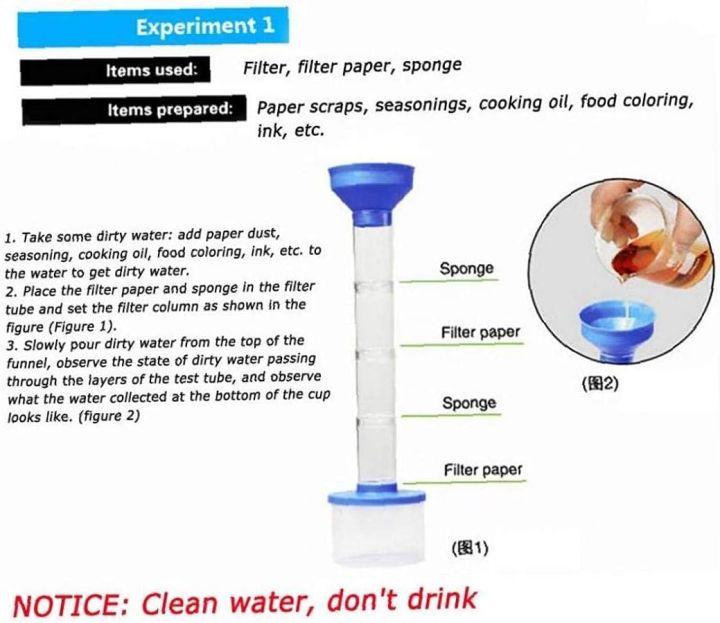 Experiment 1

Items used: Filter, filter paper, sponge

Items prepared: Paper scraps, seasonings, cooking oil, food coloring, ink, etc.

1. Take some dirty water: add paper dust, seasoning, cooking oil, food coloring, ink, etc. to the water to get dirty water.
2. Place the filter paper and sponge in the filter tube and set the filter column as shown in the figure (Figure 1).
3. Slowly pour dirty water from the top of the funnel, observe the state of dirty water passing through the layers of the test tube, and observe what the water collected at the bottom of the cup looks like. (figure 2)

Sponge

Filter paper

Sponge

Filter paper

(图1)

(图2)

NOTICE: Clean water, don't drink